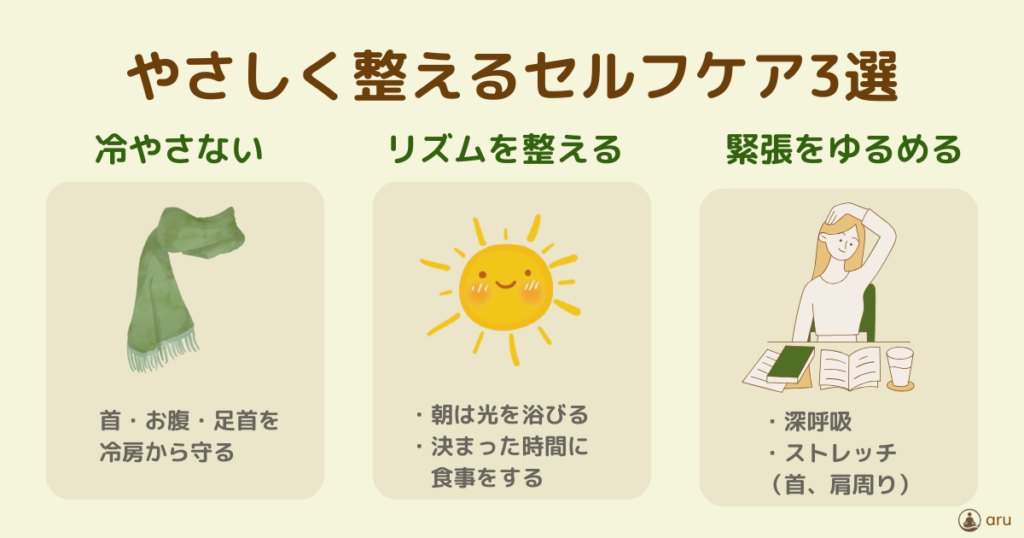 やさしく整えるセルフケア3選

冷やさない

首・お腹・足首を冷房から守る

リズムを整える

・朝は光を浴びる
・決まった時間に食事をする

緊張をゆるめる

・深呼吸
・ストレッチ（首、肩周り）

aru